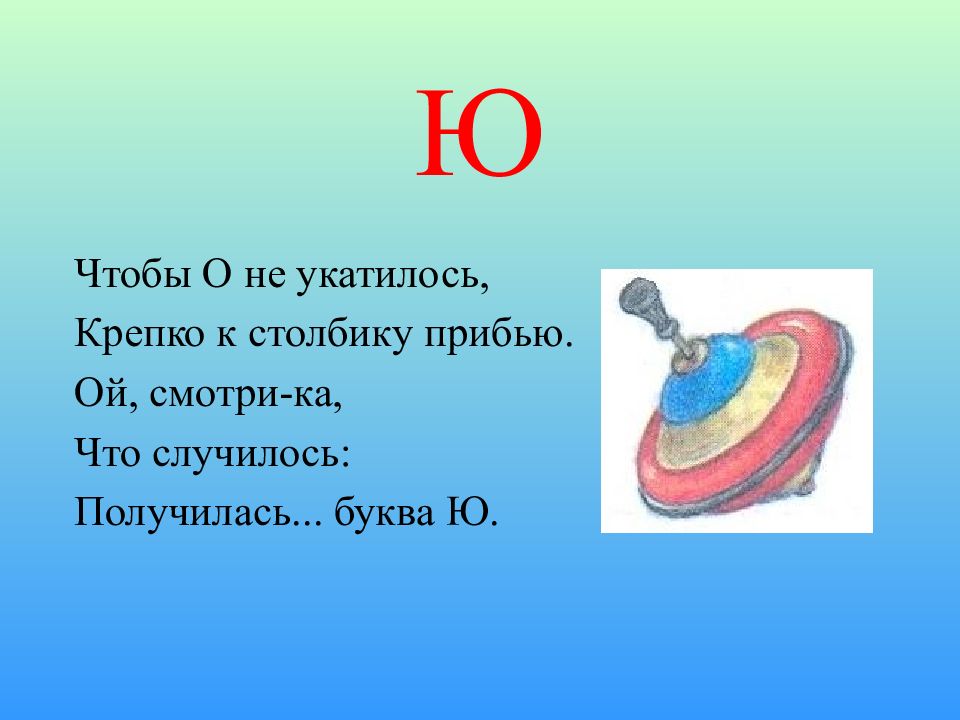 Ю

Чтобы О не укатилось,
Крепко к столбику прибью.
Ой, смотри-ка,
Что случилось:
Получилась... буква Ю.